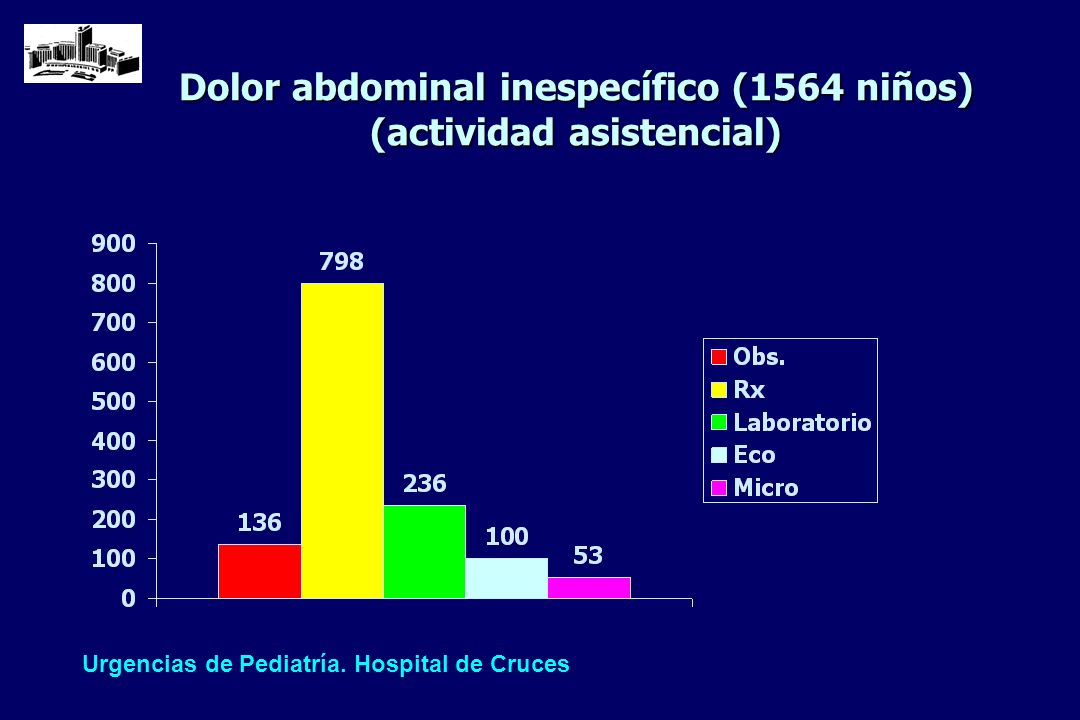 Dolor abdominal inespecífico (1564 niños)
(actividad asistencial)

900
800
700
600
500
400
300
200
100
0

136
798
236
100
53

Obs.
Rx
Laboratorio
Eco
Micro

Urgencias de Pediatría. Hospital de Cruces